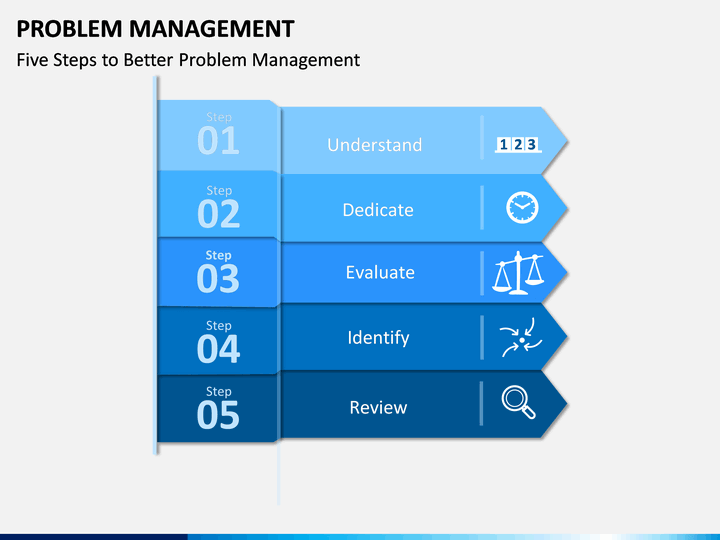 PROBLEM MANAGEMENT

Five Steps to Better Problem Management

Step 01 Understand 1 2 3

Step 02 Dedicate

Step 03 Evaluate

Step 04 Identify

Step 05 Review